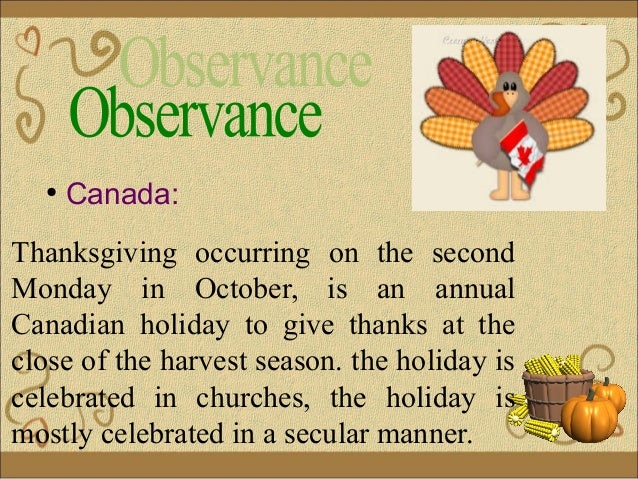 Observance
Observance

• Canada:

Thanksgiving occurring on the second Monday in October, is an annual Canadian holiday to give thanks at the close of the harvest season. the holiday is celebrated in churches, the holiday is mostly celebrated in a secular manner.